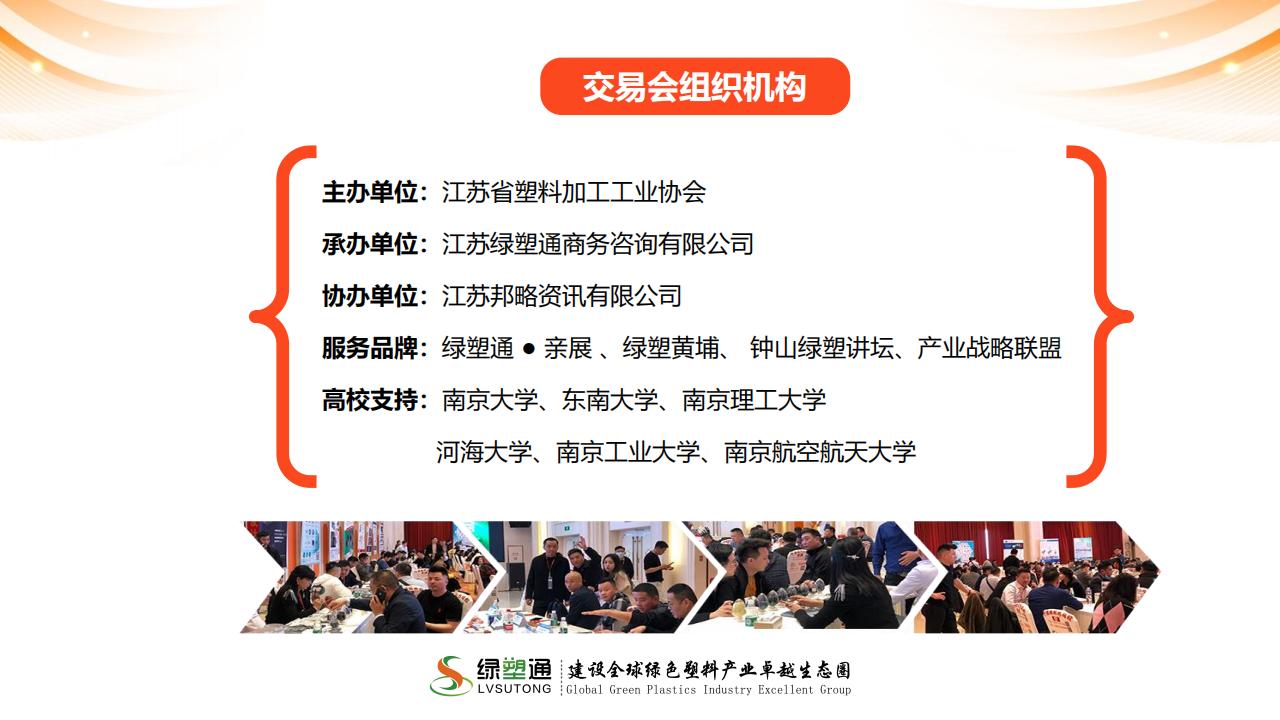 交易会组织机构

主办单位：江苏省塑料加工工业协会

承办单位：江苏绿塑通商务咨询有限公司

协办单位：江苏邦略资讯有限公司

服务品牌：绿塑通 ● 亲展 、绿塑黄埔、 钟山绿塑讲坛、产业战略联盟

高校支持：南京大学、东南大学、南京理工大学
河海大学、南京工业大学、南京航空航天大学

绿塑通 LVSUTONG 建设全球绿色塑料产业卓越生态圈 Global Green Plastics Industry Excellent Group